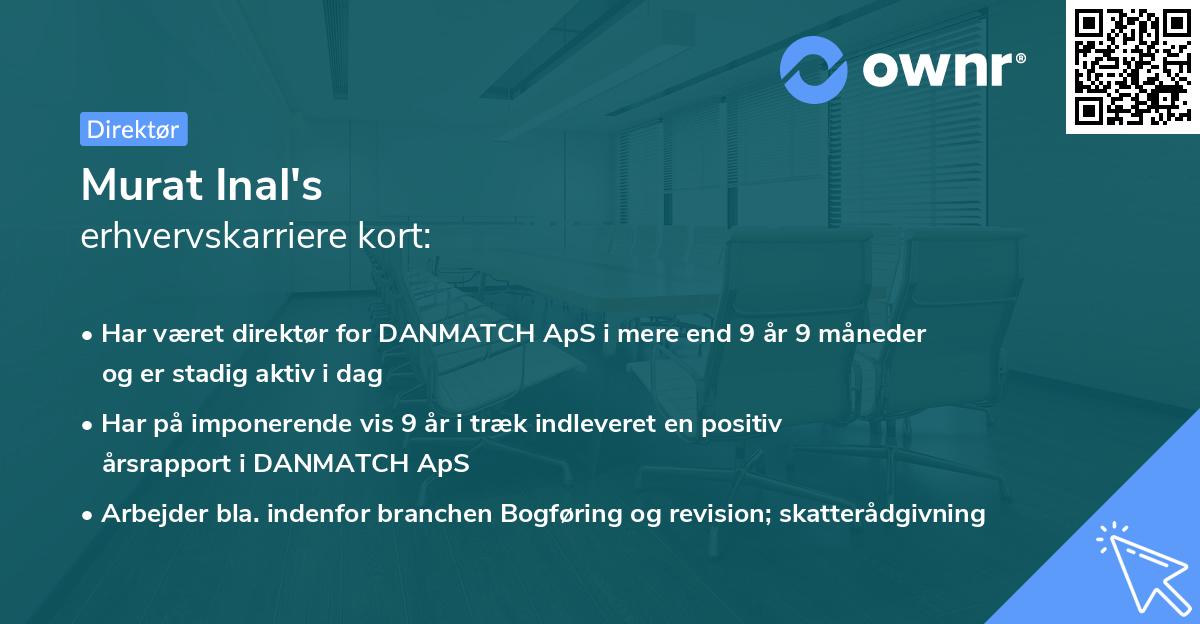 ownr®

Direktør

Murat Inal's
erhvervskarriere kort:

• Har været direktør for DANMATCH ApS i mere end 9 år 9 måneder og er stadig aktiv i dag

• Har på imponerende vis 9 år i træk indleveret en positiv årsrapport i DANMATCH ApS

• Arbejder bla. indenfor branchen Bogføring og revision; skatterådgivning